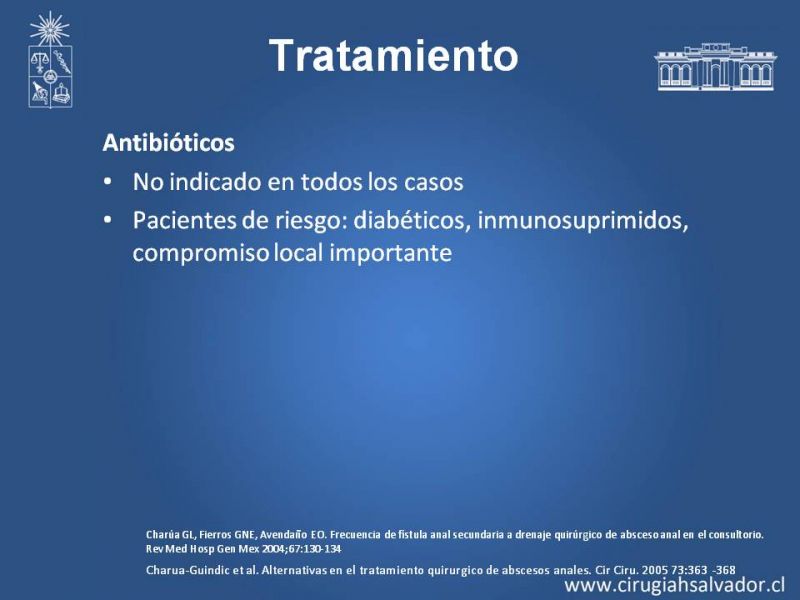 Tratamiento

Antibióticos

• No indicado en todos los casos
• Pacientes de riesgo: diabéticos, inmunosuprimidos, compromiso local importante

Charúa GL, Fierros GNE, Avendaño EO. Frecuencia de fístula anal secundaria a drenaje quirúrgico de absceso anal en el consultorio. Rev Med Hosp Gen Mex 2004;67:130-134

Charua-Guindic et al. Alternativas en el tratamiento quirurgico de abscesos anales. Cir Ciru. 2005 73:363 -368

www.cirugiahsalvador.cl